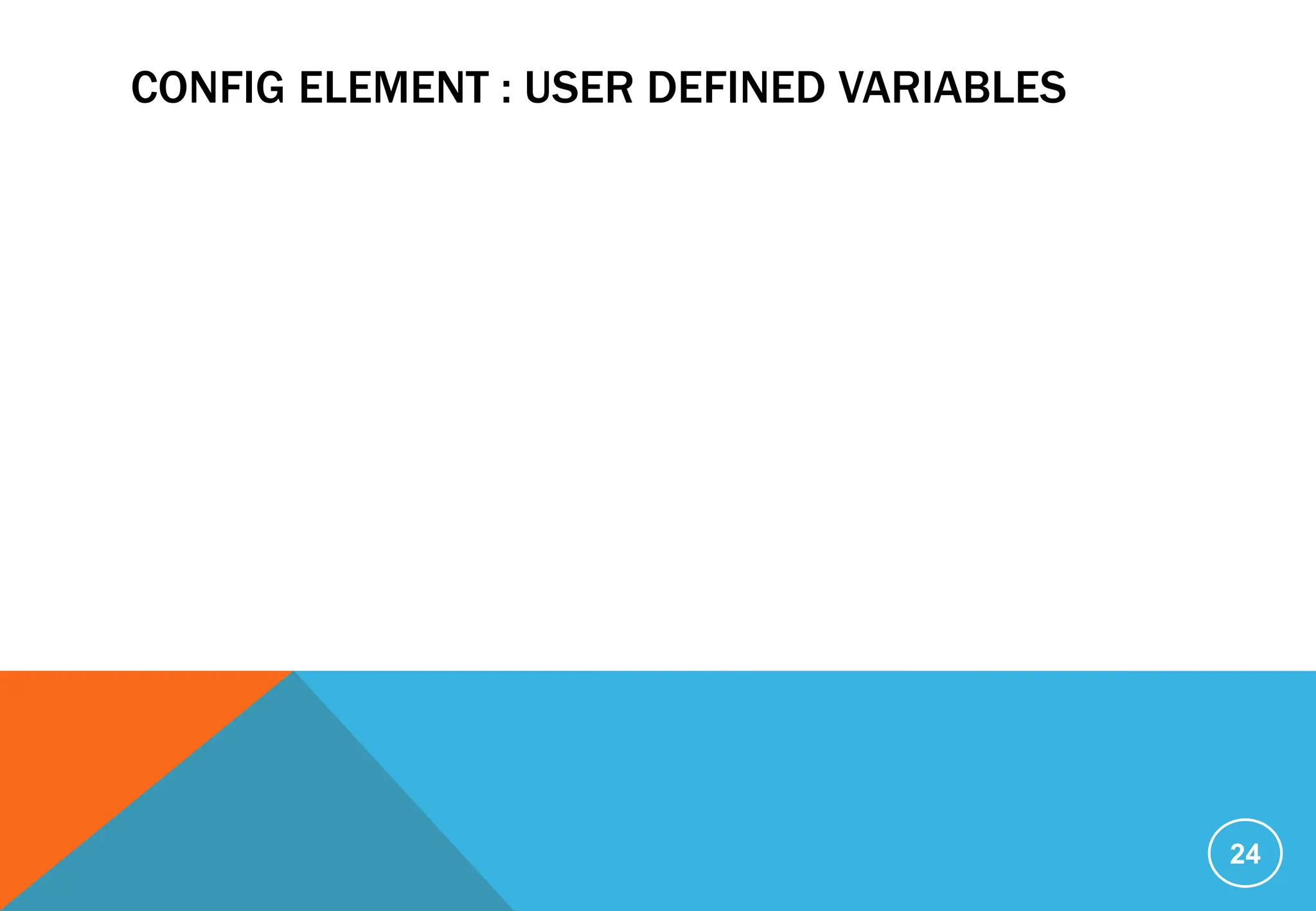 CONFIG ELEMENT : USER DEFINED VARIABLES

24